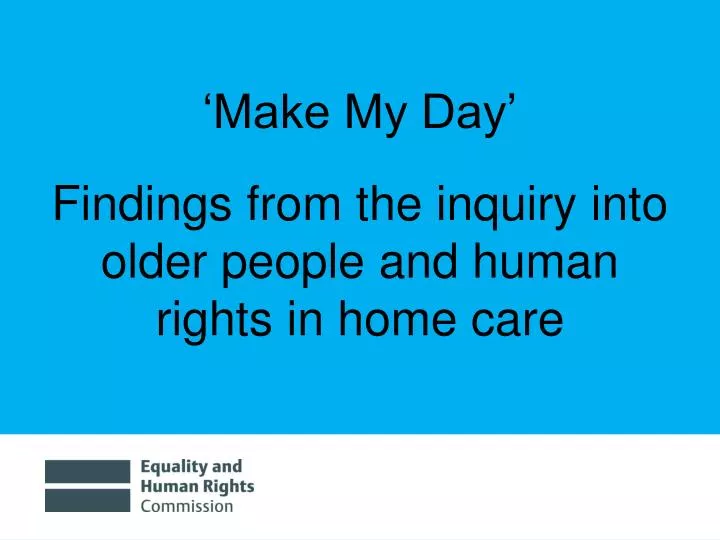 ‘Make My Day’

Findings from the inquiry into older people and human rights in home care

Equality and Human Rights Commission